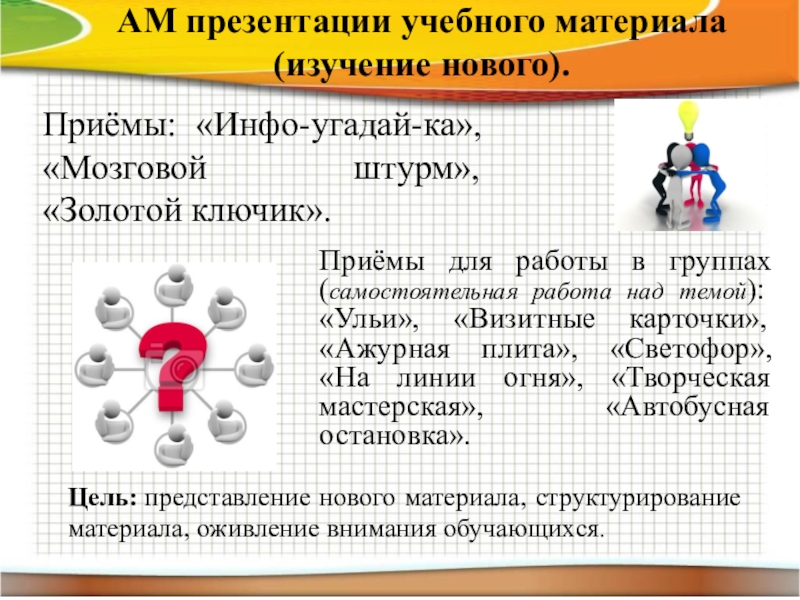 АМ презентации учебного материала (изучение нового).

Приёмы: «Инфо-угадай-ка», «Мозговой штурм», «Золотой ключик».

Приёмы для работы в группах (самостоятельная работа над темой): «Ульи», «Визитные карточки», «Ажурная плита», «Светофор», «На линии огня», «Творческая мастерская», «Автобусная остановка».

Цель: представление нового материала, структурирование материала, оживление внимания обучающихся.